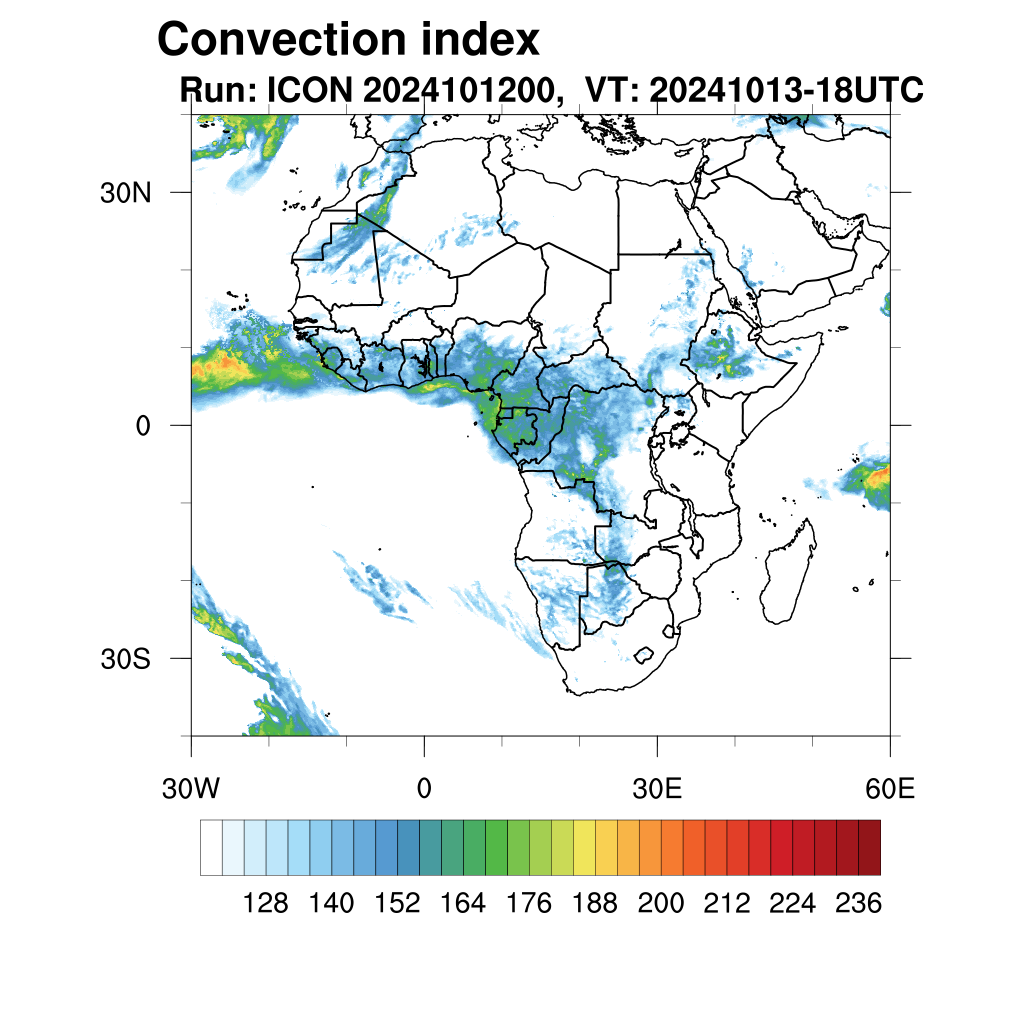 Convection index
Run: ICON 2024101200, VT: 20241013-18UTC

30N
0
30S
30W
0
30E
60E

128 140 152 164 176 188 200 212 224 236